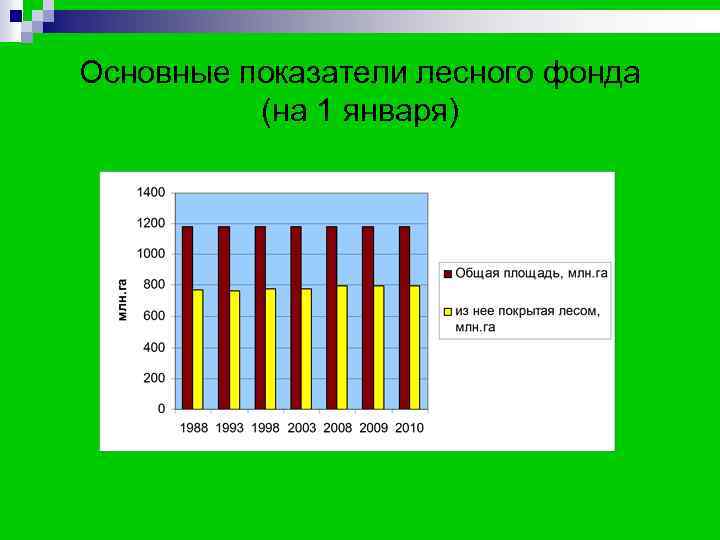 Основные показатели лесного фонда (на 1 января)

1400
1200
1000
800
600
400
200
0

млн.га

1988 1993 1998 2003 2008 2009 2010

Общая площадь, млн.га

из нее покрытая лесом, млн.га